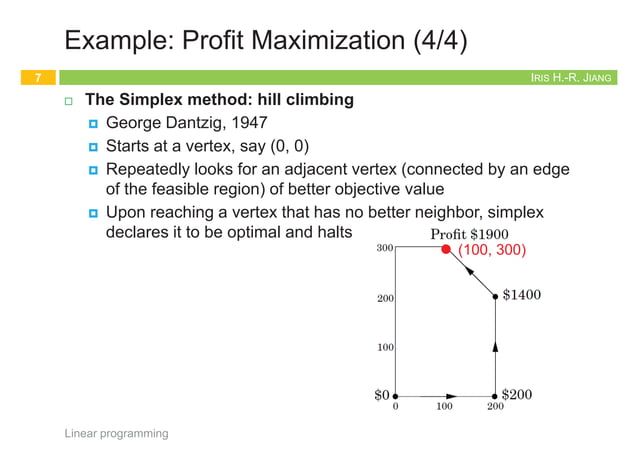 Example: Profit Maximization (4/4)

7

IRIS H.-R. JIANG

The Simplex method: hill climbing

George Dantzig, 1947

Starts at a vertex, say (0, 0)

Repeatedly looks for an adjacent vertex (connected by an edge of the feasible region) of better objective value

Upon reaching a vertex that has no better neighbor, simplex declares it to be optimal and halts

Profit \$1900
(100, 300)
300
200
100
\$1400
\$0
\$200
0
100
200

Linear programming